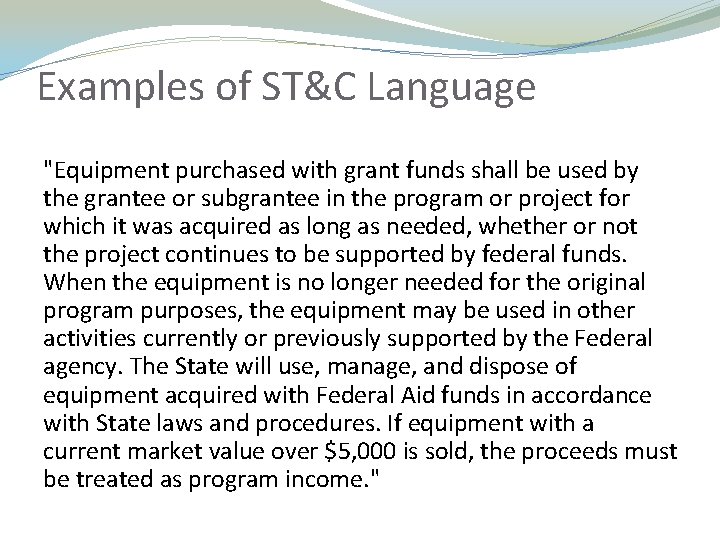 Examples of ST&C Language

"Equipment purchased with grant funds shall be used by the grantee or subgrantee in the program or project for which it was acquired as long as needed, whether or not the project continues to be supported by federal funds. When the equipment is no longer needed for the original program purposes, the equipment may be used in other activities currently or previously supported by the Federal agency. The State will use, manage, and dispose of equipment acquired with Federal Aid funds in accordance with State laws and procedures. If equipment with a current market value over \$5,000 is sold, the proceeds must be treated as program income."